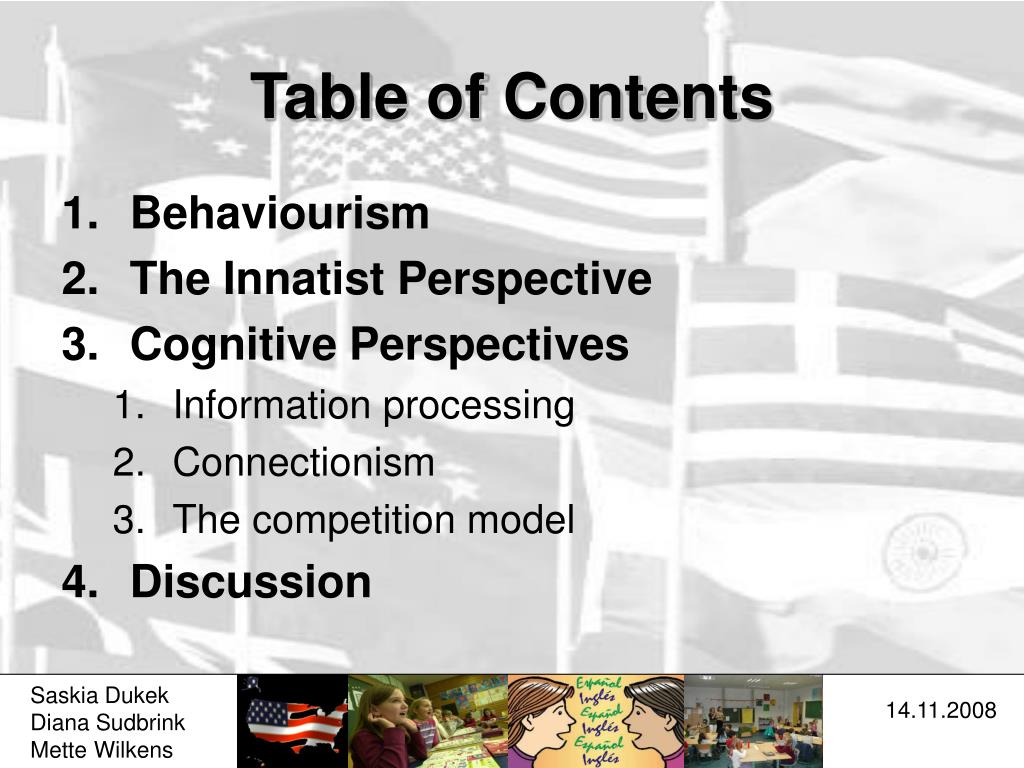 Table of Contents

1. Behaviourism
2. The Innatist Perspective
3. Cognitive Perspectives
   1. Information processing
   2. Connectionism
   3. The competition model
4. Discussion

Saskia Dukek
Diana Sudbrink
Mette Wilkens

Español
Inglés
Español
Inglés
Español
Inglés

14.11.2008